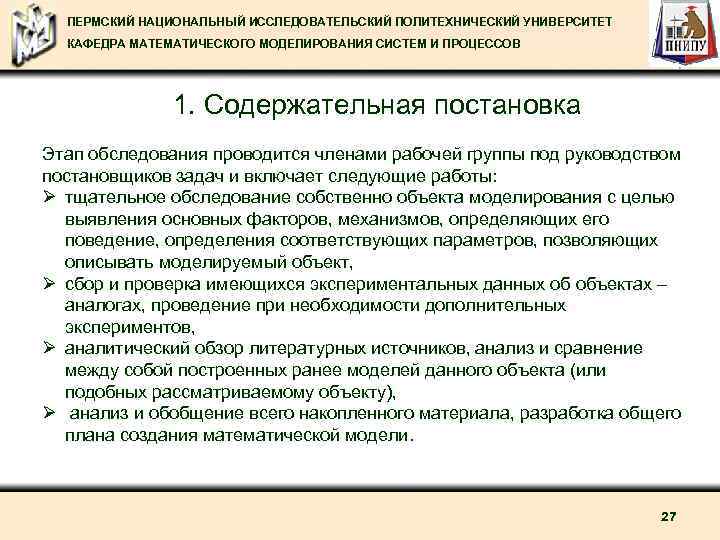 ПЕРМСКИЙ НАЦИОНАЛЬНЫЙ ИССЛЕДОВАТЕЛЬСКИЙ ПОЛИТЕХНИЧЕСКИЙ УНИВЕРСИТЕТ
КАФЕДРА МАТЕМАТИЧЕСКОГО МОДЕЛИРОВАНИЯ СИСТЕМ И ПРОЦЕССОВ

ПНИПУ

1. Содержательная постановка

Этап обследования проводится членами рабочей группы под руководством постановщиков задач и включает следующие работы:
➢ тщательное обследование собственно объекта моделирования с целью выявления основных факторов, механизмов, определяющих его поведение, определения соответствующих параметров, позволяющих описывать моделируемый объект,
➢ сбор и проверка имеющихся экспериментальных данных об объектах – аналогах, проведение при необходимости дополнительных экспериментов,
➢ аналитический обзор литературных источников, анализ и сравнение между собой построенных ранее моделей данного объекта (или подобных рассматриваемому объекту),
➢ анализ и обобщение всего накопленного материала, разработка общего плана создания математической модели.

27